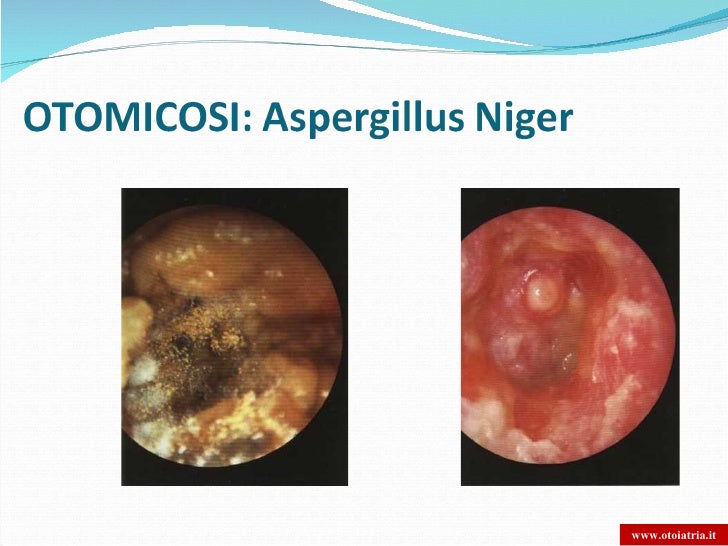 OTOMICOSI: Aspergillus Niger

www.otoiatria.it